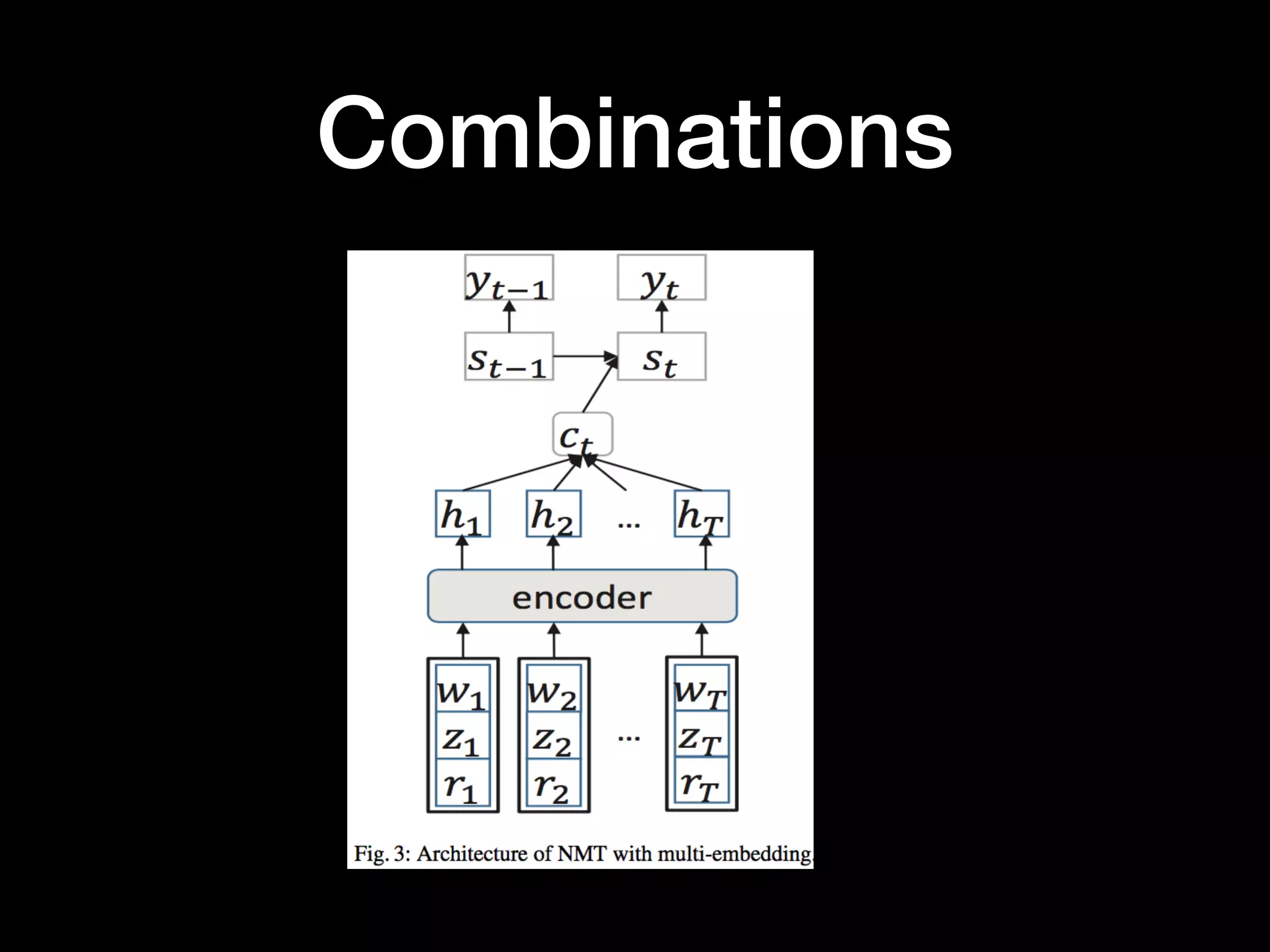 Combinations

$y_{t-1}$ $y_t$

$s_{t-1}$ $s_t$

$c_t$

$h_1$ $h_2$ ... $h_T$

encoder

$w_1$ $w_2$ $w_T$
$z_1$ $z_2$ ... $z_T$
$r_1$ $r_2$ $r_T$

Fig. 3: Architecture of NMT with multi-embedding.